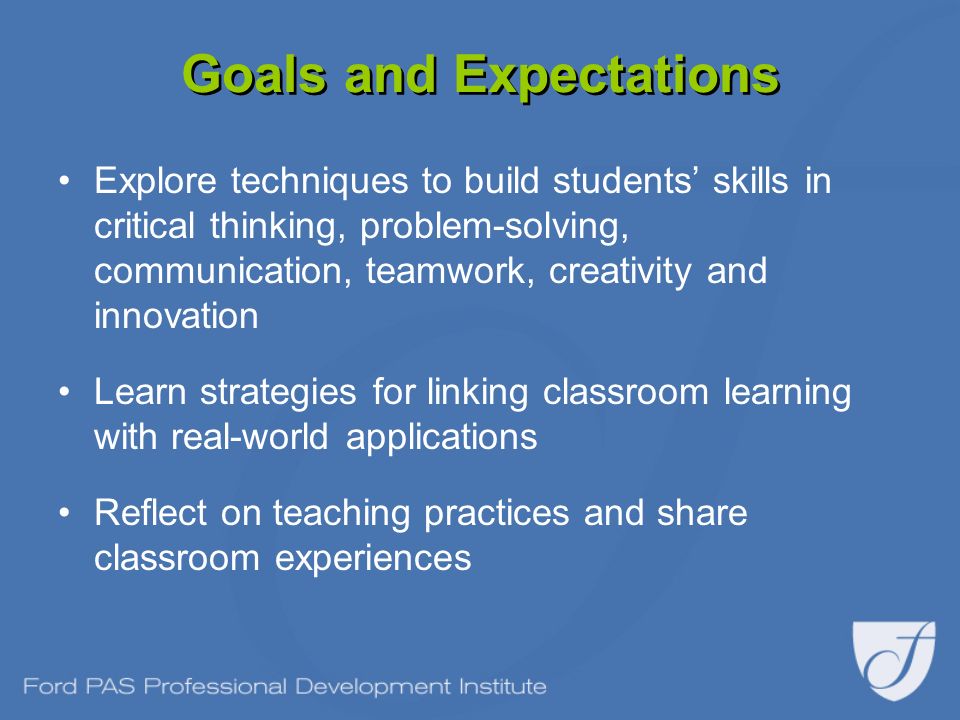 Goals and Expectations

• Explore techniques to build students' skills in critical thinking, problem-solving, communication, teamwork, creativity and innovation

• Learn strategies for linking classroom learning with real-world applications

• Reflect on teaching practices and share classroom experiences

Ford PAS Professional Development Institute